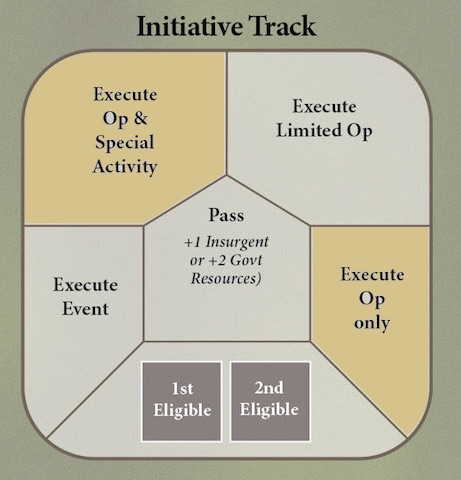 Initiative Track

Execute Op & Special Activity

Execute Limited Op

Pass

+1 Insurgent or +2 Govt Resources)

Execute Event

Execute Op only

1st Eligible

2nd Eligible